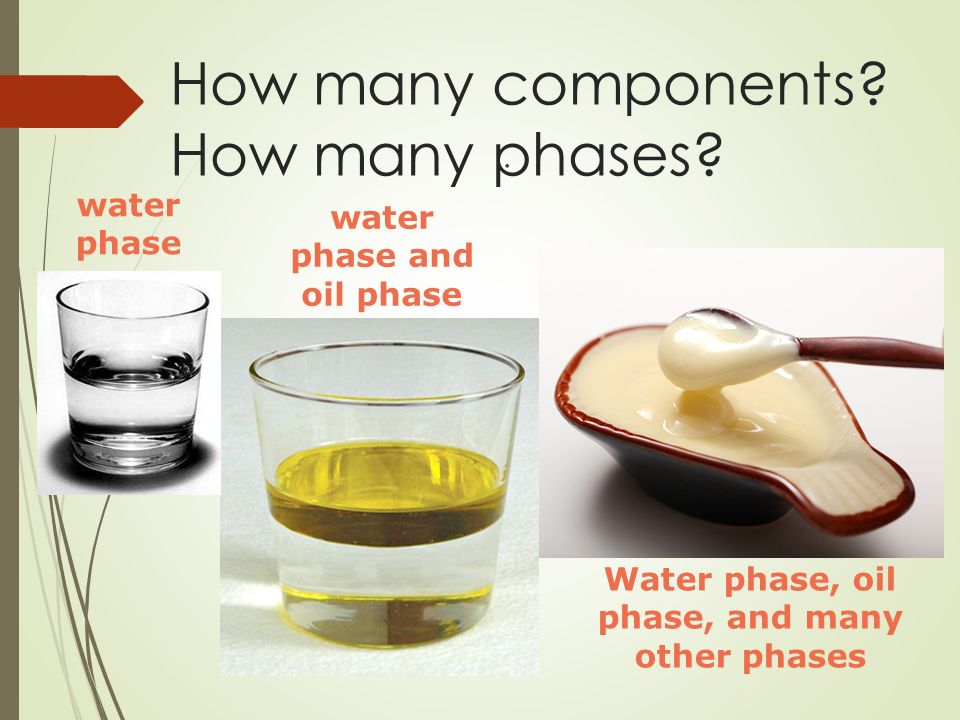 How many components?
How many phases?

water phase

water phase and oil phase

Water phase, oil phase, and many other phases